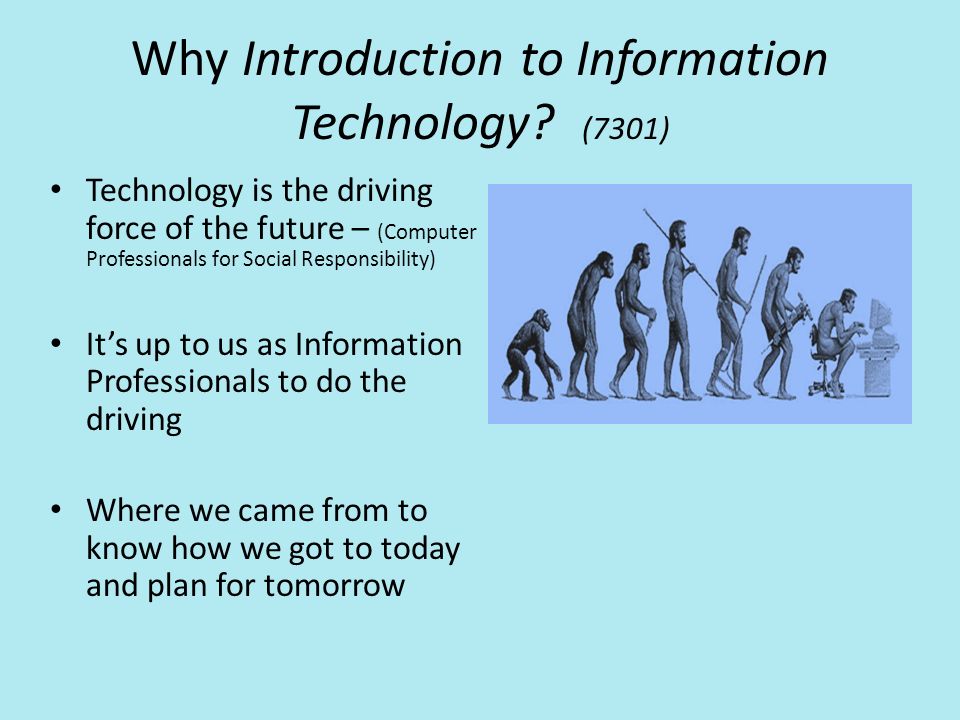 Why Introduction to Information Technology? (7301)

• Technology is the driving force of the future – (Computer Professionals for Social Responsibility)

• It's up to us as Information Professionals to do the driving

• Where we came from to know how we got to today and plan for tomorrow